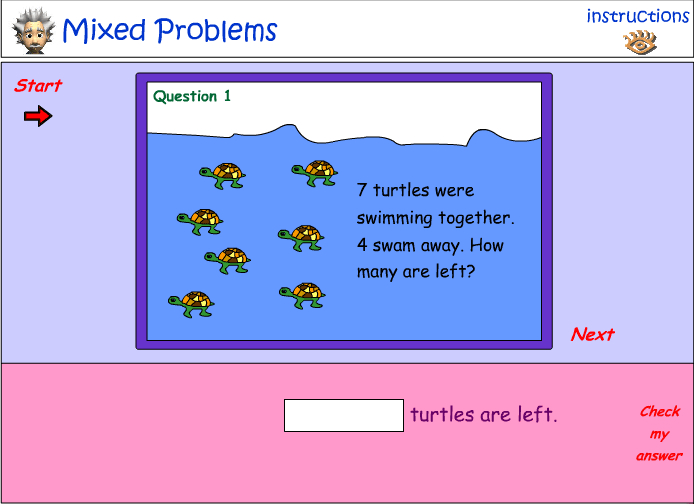 Mixed Problems

instructions

Start

Question 1

7 turtles were swimming together. 4 swam away. How many are left?

Next

turtles are left.

Check my answer